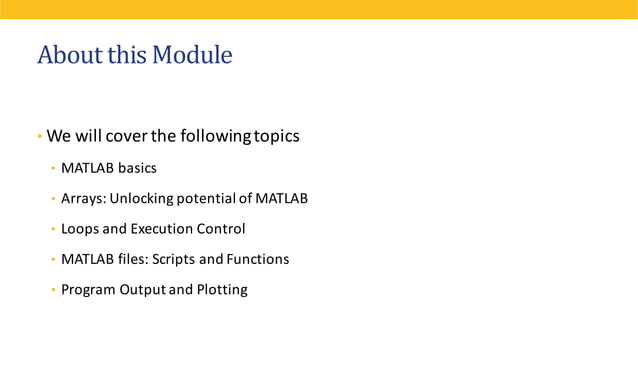 About this Module

• We will cover the following topics
  • MATLAB basics
  • Arrays: Unlocking potential of MATLAB
  • Loops and Execution Control
  • MATLAB files: Scripts and Functions
  • Program Output and Plotting